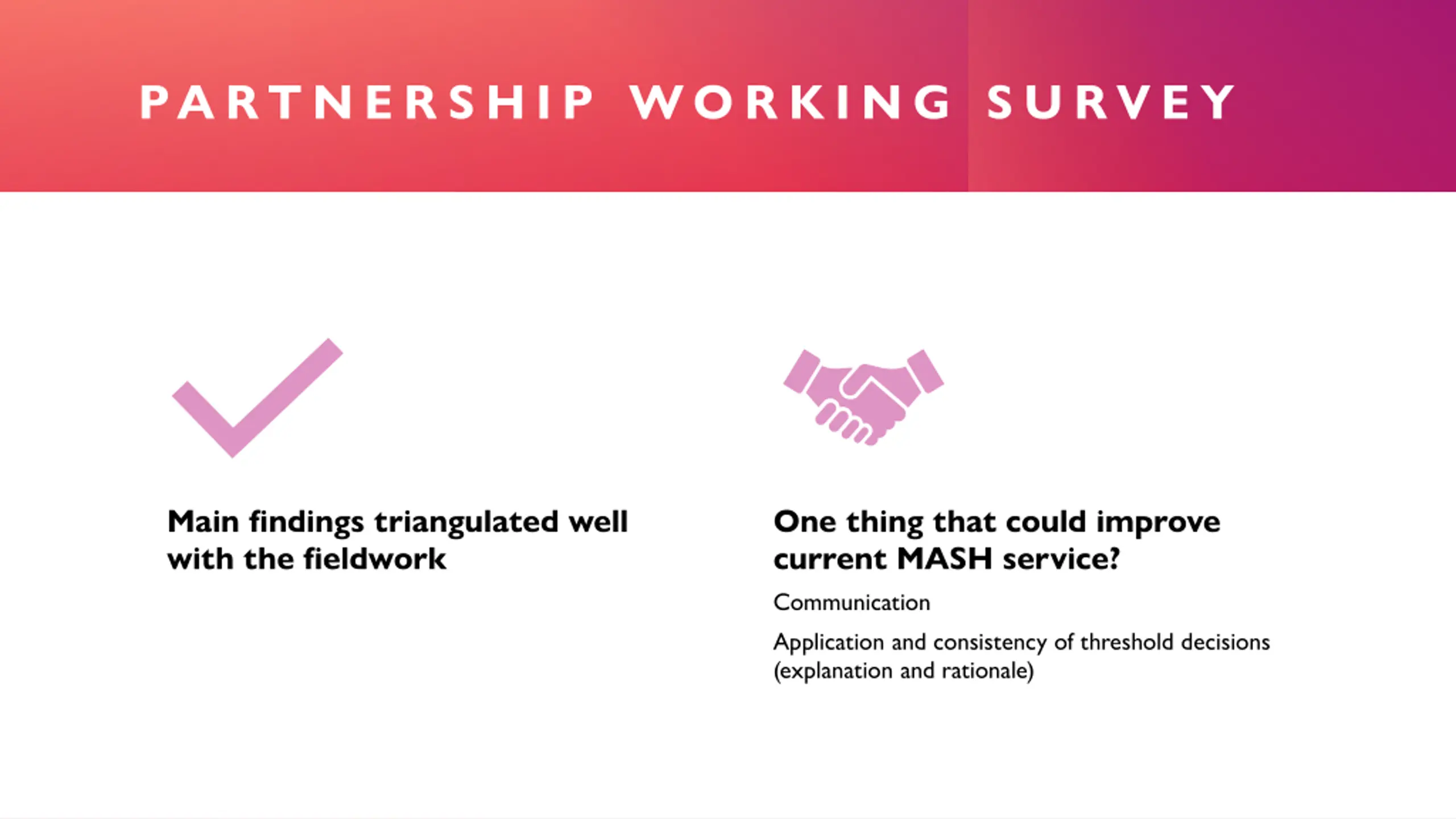 PARTNERSHIP WORKING SURVEY

Main findings triangulated well with the fieldwork

One thing that could improve current MASH service?

Communication

Application and consistency of threshold decisions (explanation and rationale)